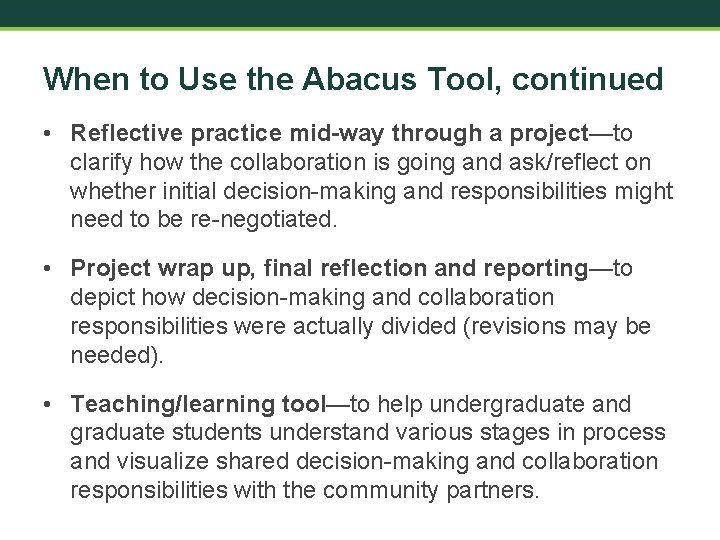 When to Use the Abacus Tool, continued

• Reflective practice mid-way through a project—to clarify how the collaboration is going and ask/reflect on whether initial decision-making and responsibilities might need to be re-negotiated.

• Project wrap up, final reflection and reporting—to depict how decision-making and collaboration responsibilities were actually divided (revisions may be needed).

• Teaching/learning tool—to help undergraduate and graduate students understand various stages in process and visualize shared decision-making and collaboration responsibilities with the community partners.